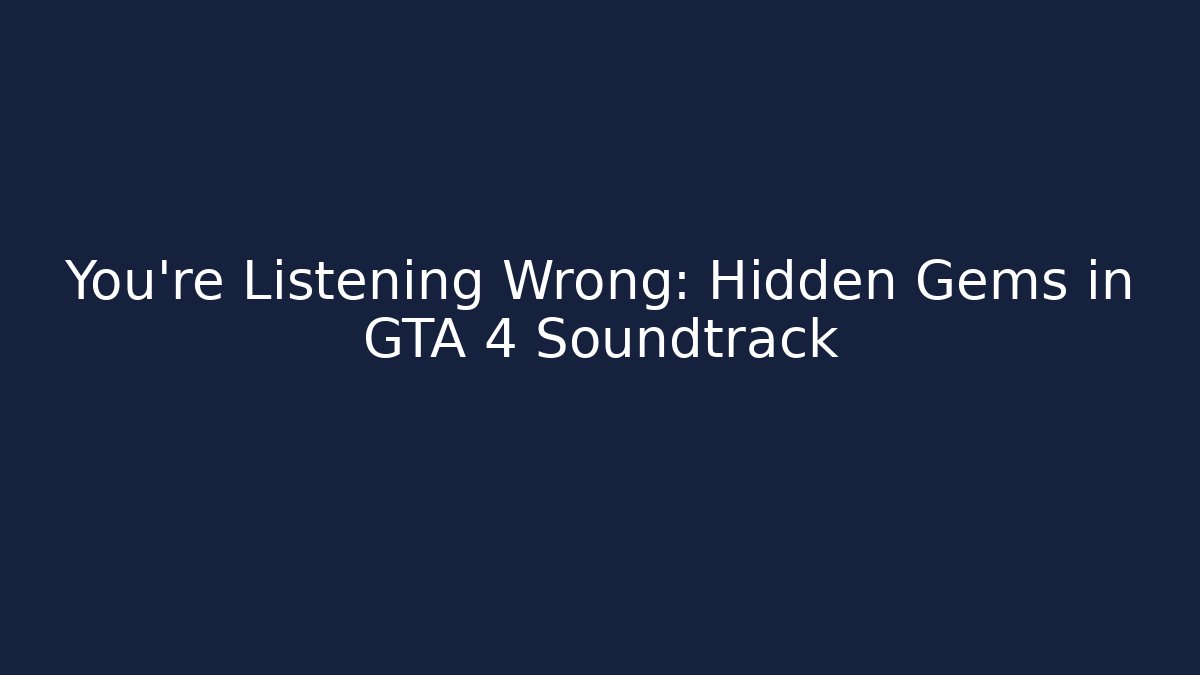 You're Listening Wrong: Hidden Gems in GTA 4 Soundtrack